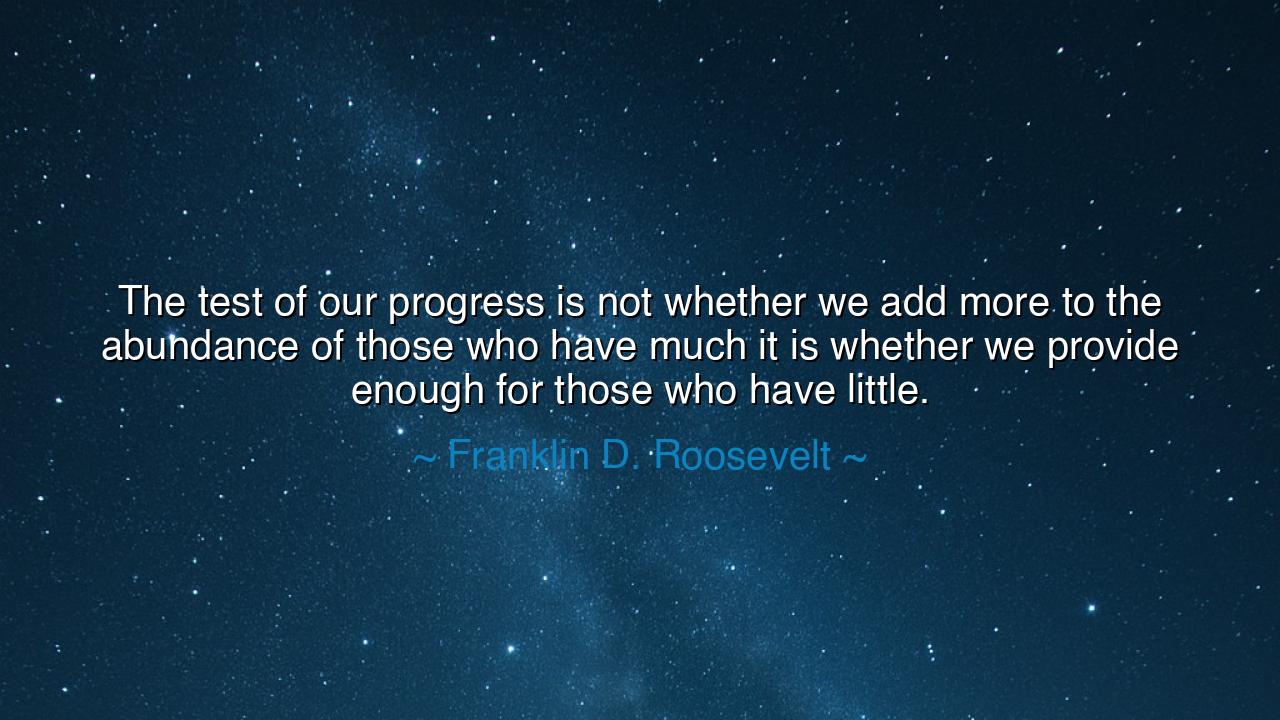 The test of our progress is not whether we add more to the abundance of those who have much it is whether we provide enough for those who have little.

~ Franklin D. Roosevelt ~